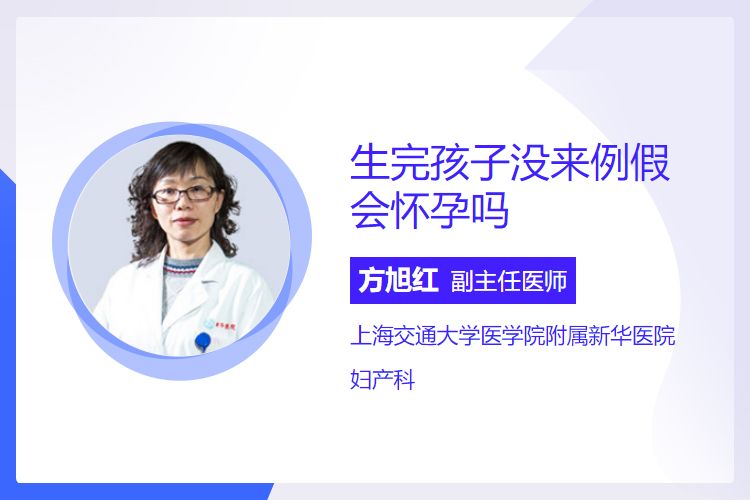 生完孩子没来例假会怀孕吗

方旭红 副主任医师

上海交通大学医学院附属新华医院

妇产科